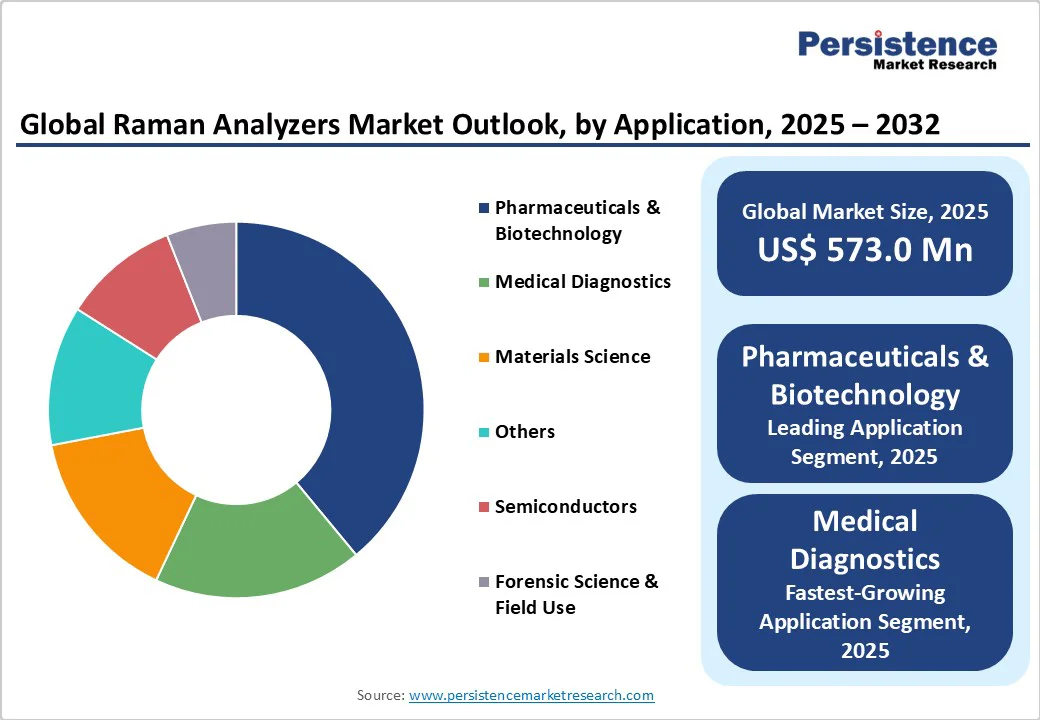 Persistence
Market Research

Global Raman Analyzers Market Outlook, by Application, 2025 – 2032

Pharmaceuticals & Biotechnology

Medical Diagnostics

Materials Science

Others

Semiconductors

Forensic Science & Field Use

Global Market Size, 2025
US$ 573.0 Mn

Pharmaceuticals & Biotechnology
Leading Application Segment, 2025

Medical Diagnostics
Fastest-Growing Application Segment, 2025

Source: www.persistencemarketresearch.com